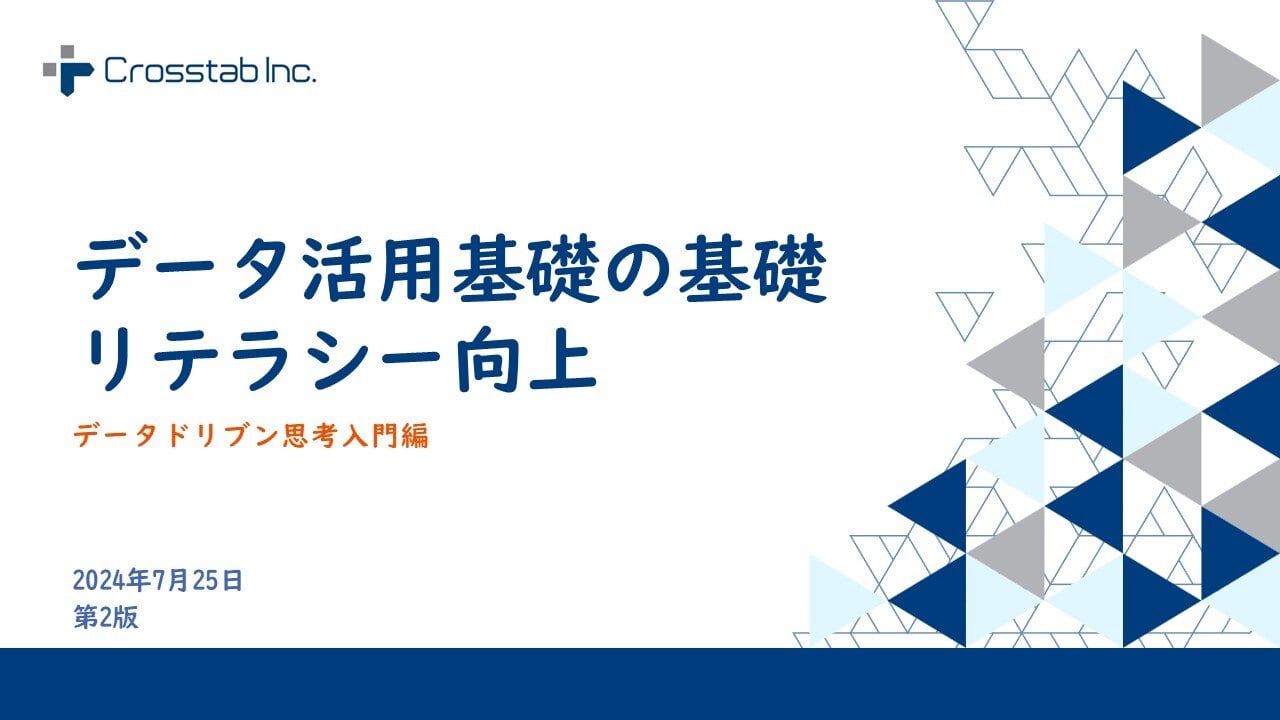 Crosstab Inc.

データ活用基礎の基礎
リテラシー向上

データドリブン思考入門編

2024年7月25日
第2版